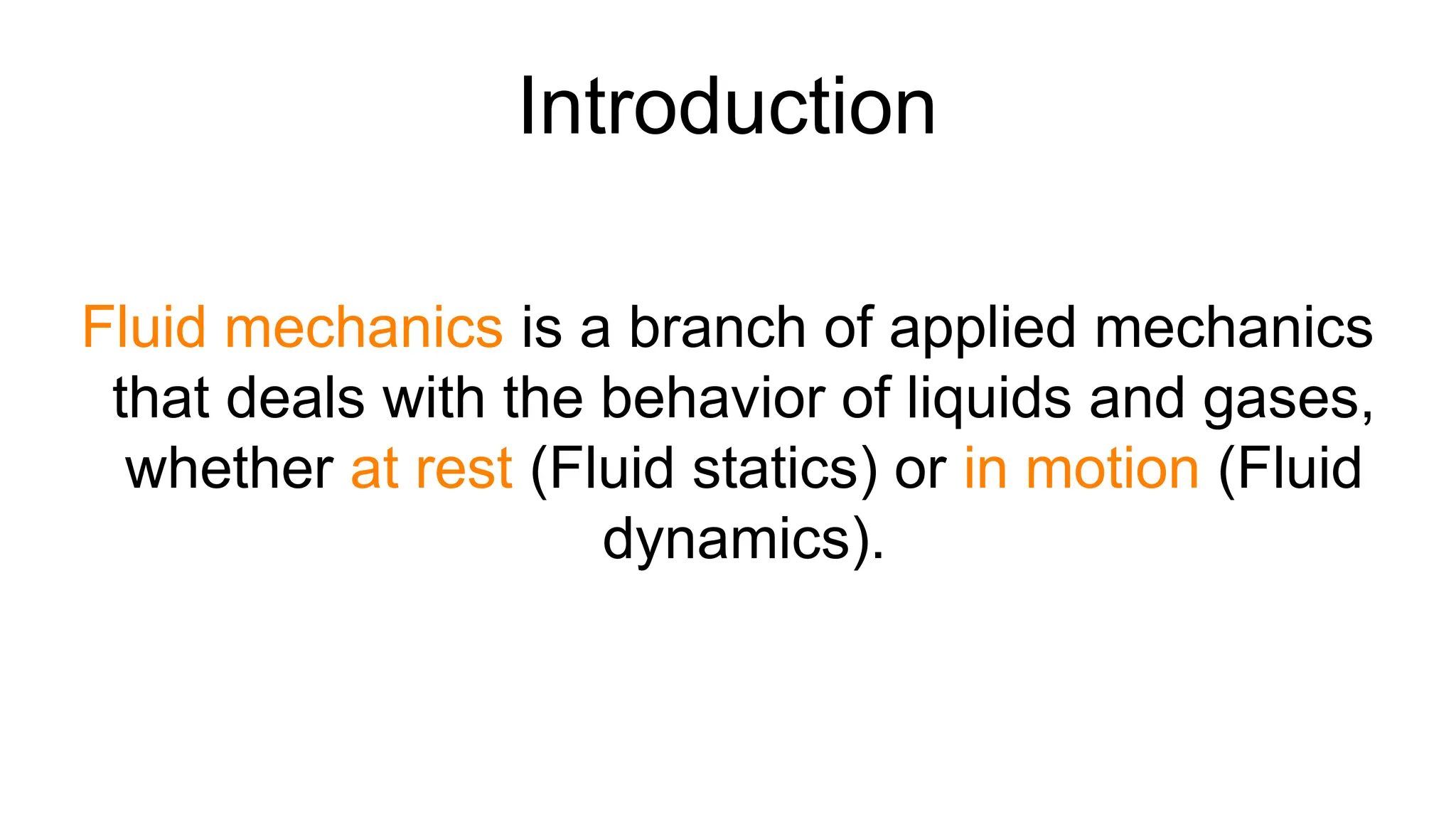 Introduction

Fluid mechanics is a branch of applied mechanics that deals with the behavior of liquids and gases, whether at rest (Fluid statics) or in motion (Fluid dynamics).